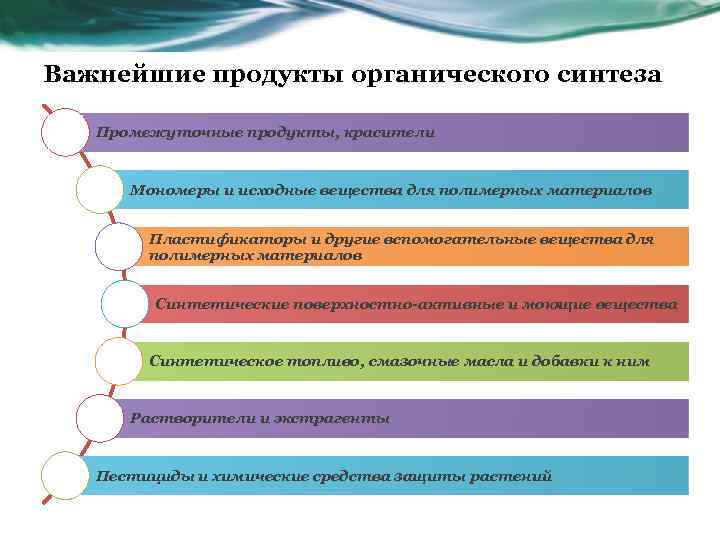 Важнейшие продукты органического синтеза

Промежуточные продукты, красители

Мономеры и исходные вещества для полимерных материалов

Пластификаторы и другие вспомогательные вещества для полимерных материалов

Синтетические поверхностно-активные и моющие вещества

Синтетическое топливо, смазочные масла и добавки к ним

Растворители и экстрагенты

Пестициды и химические средства защиты растений